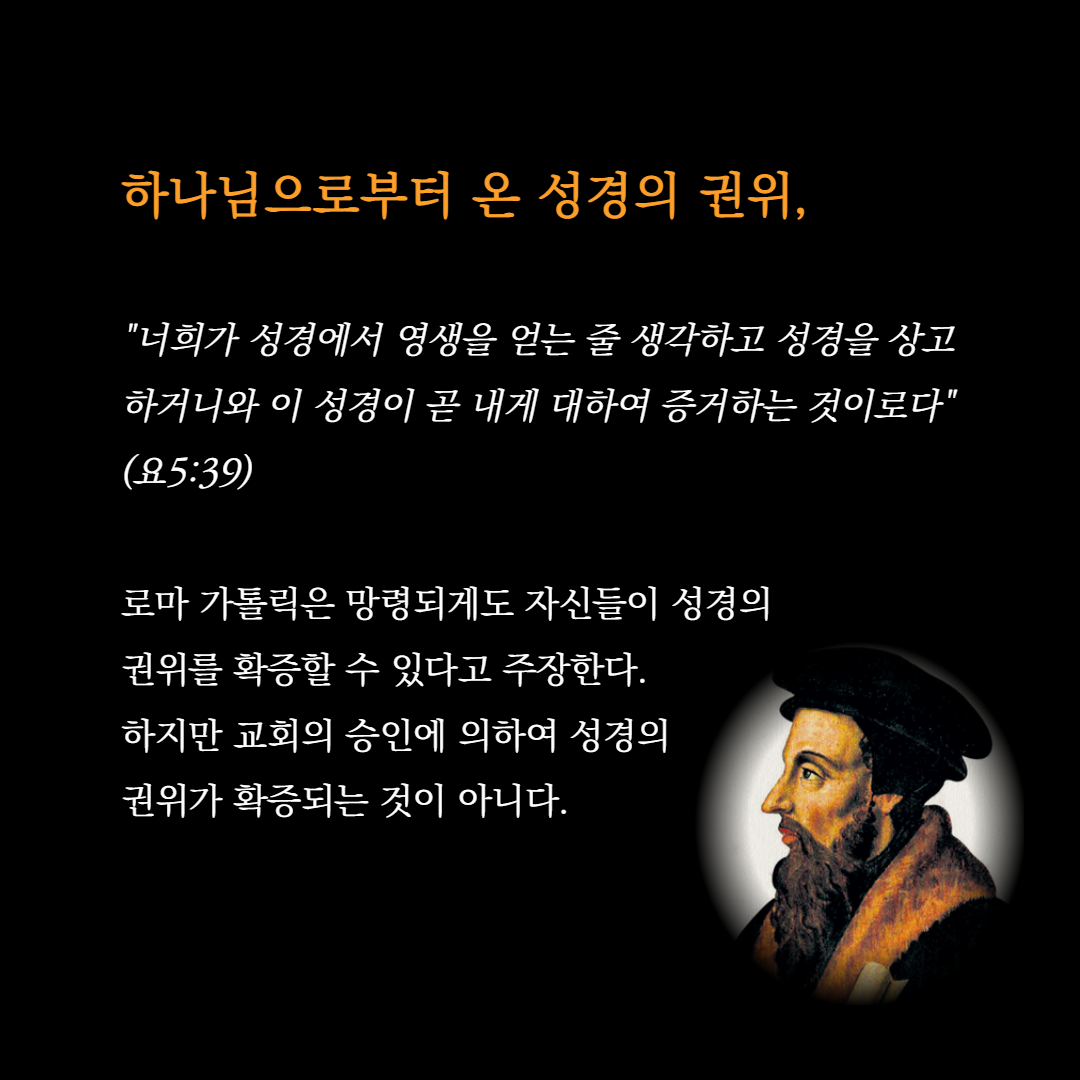 하나님으로부터 온 성경의 권위,

"너희가 성경에서 영생을 얻는 줄 생각하고 성경을 상고하거니와 이 성경이 곧 내게 대하여 증거하는 것이로다" (요5:39)

로마 가톨릭은 망령되게도 자신들이 성경의 권위를 확증할 수 있다고 주장한다. 하지만 교회의 승인에 의하여 성경의 권위가 확증되는 것이 아니다.